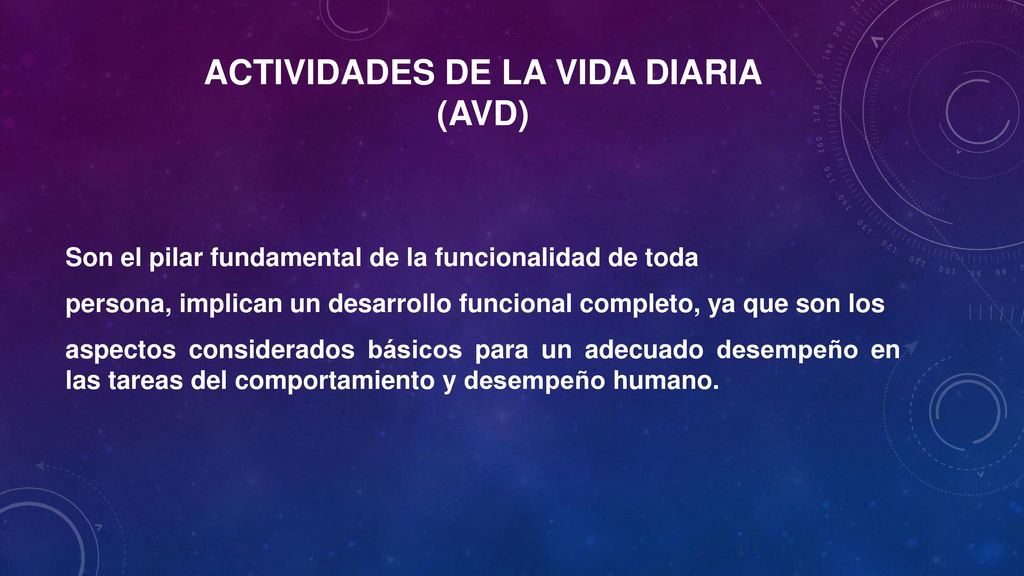 ACTIVIDADES DE LA VIDA DIARIA (AVD)

Son el pilar fundamental de la funcionalidad de toda persona, implican un desarrollo funcional completo, ya que son los aspectos considerados básicos para un adecuado desempeño en las tareas del comportamiento y desempeño humano.